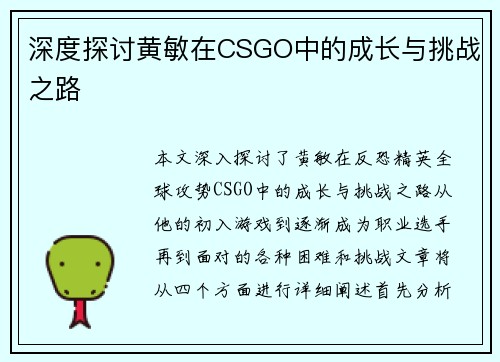 深度探讨黄敏在CSGO中的成长与挑战之路

本文深入探讨了黄敏在反恐精英全球攻势CSGO中的成长与挑战之路从他的初入游戏到逐渐成为职业选手再到面对的各种困难和挑战文章将从四个方面进行详细阐述首先分析